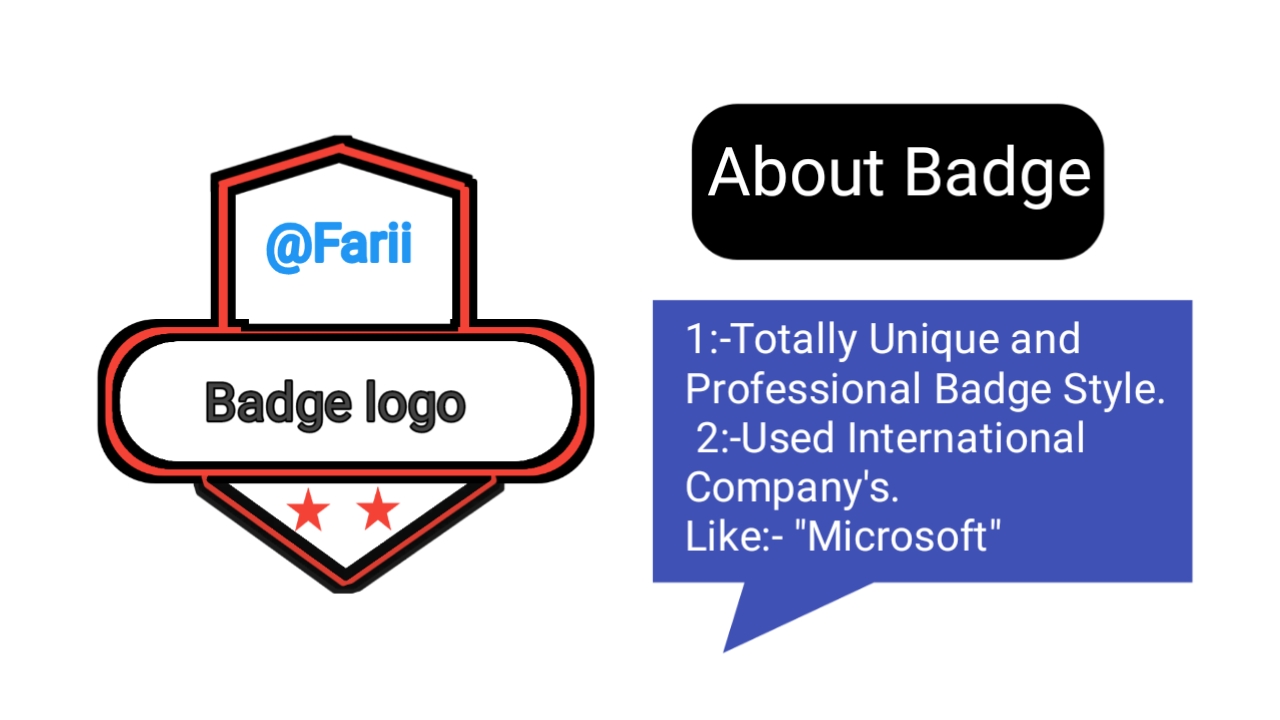 @Farii

Badge logo

★ ★

About Badge

1:-Totally Unique and Professional Badge Style.
2:-Used International Company's.
Like:- "Microsoft"